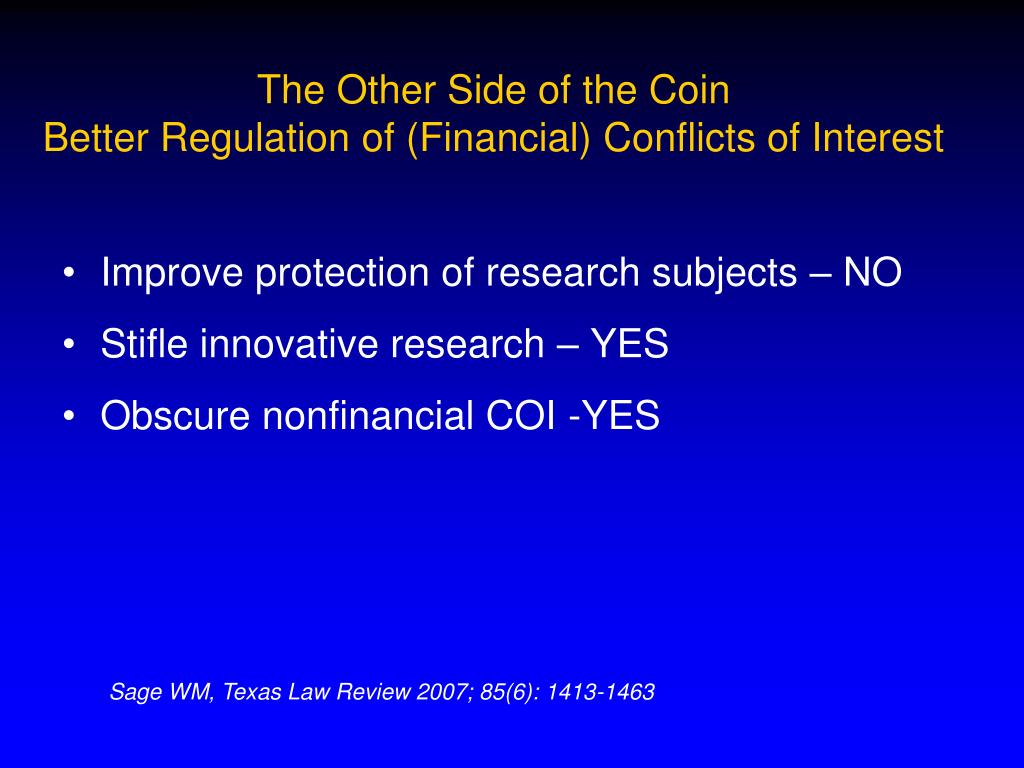 The Other Side of the Coin
Better Regulation of (Financial) Conflicts of Interest

• Improve protection of research subjects – NO
• Stifle innovative research – YES
• Obscure nonfinancial COI -YES

Sage WM, Texas Law Review 2007; 85(6): 1413-1463